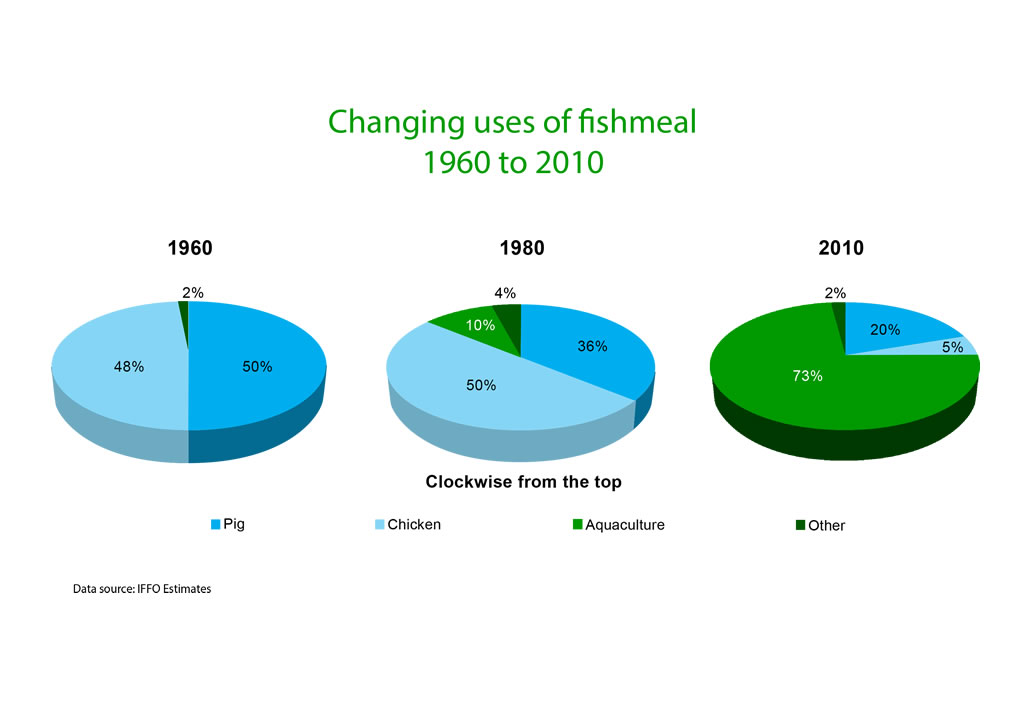 Changing uses of fishmeal
1960 to 2010

1960

2%
48%
50%

1980

4%
10%
36%
50%

2010

2%
20%
5%
73%

Clockwise from the top

Pig
Chicken
Aquaculture
Other

Data source: IFFO Estimates